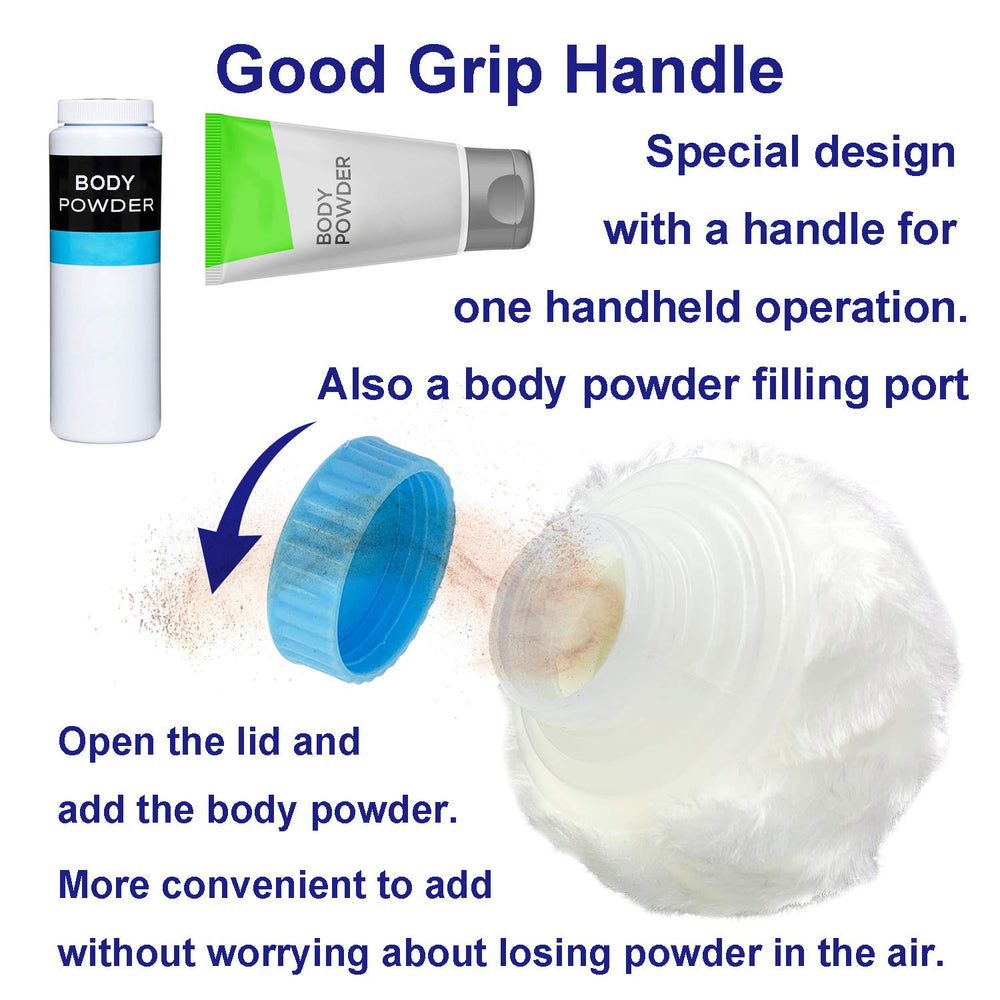 Good Grip Handle

BODY POWDER

BODY POWDER

Special design with a handle for one handheld operation. Also a body powder filling port

Open the lid and add the body powder. More convenient to add without worrying about losing powder in the air.